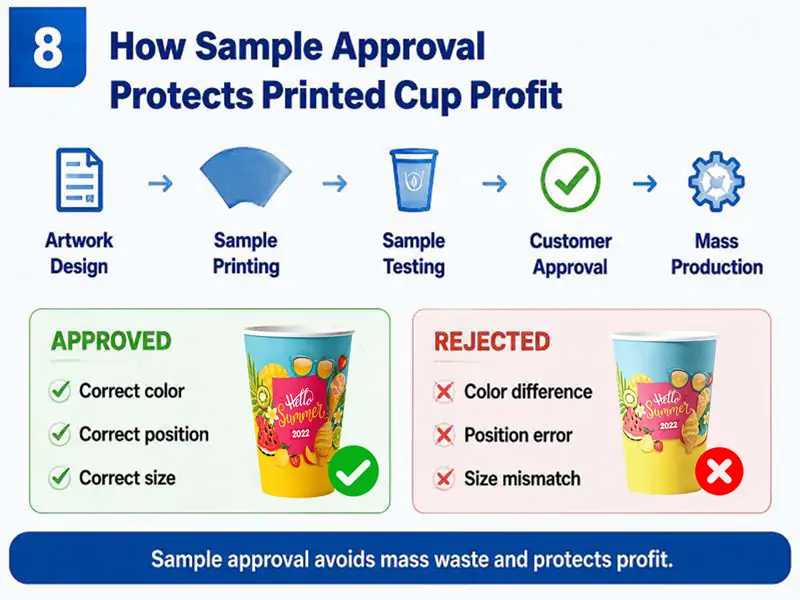 8

How Sample Approval Protects Printed Cup Profit

Artwork Design → Sample Printing → Sample Testing → Customer Approval → Mass Production

APPROVED

Correct color

Correct position

Correct size

Hello Summer 2022

REJECTED

Color difference

Position error

Size mismatch

Hello Summer 2022

Sample approval avoids mass waste and protects profit.